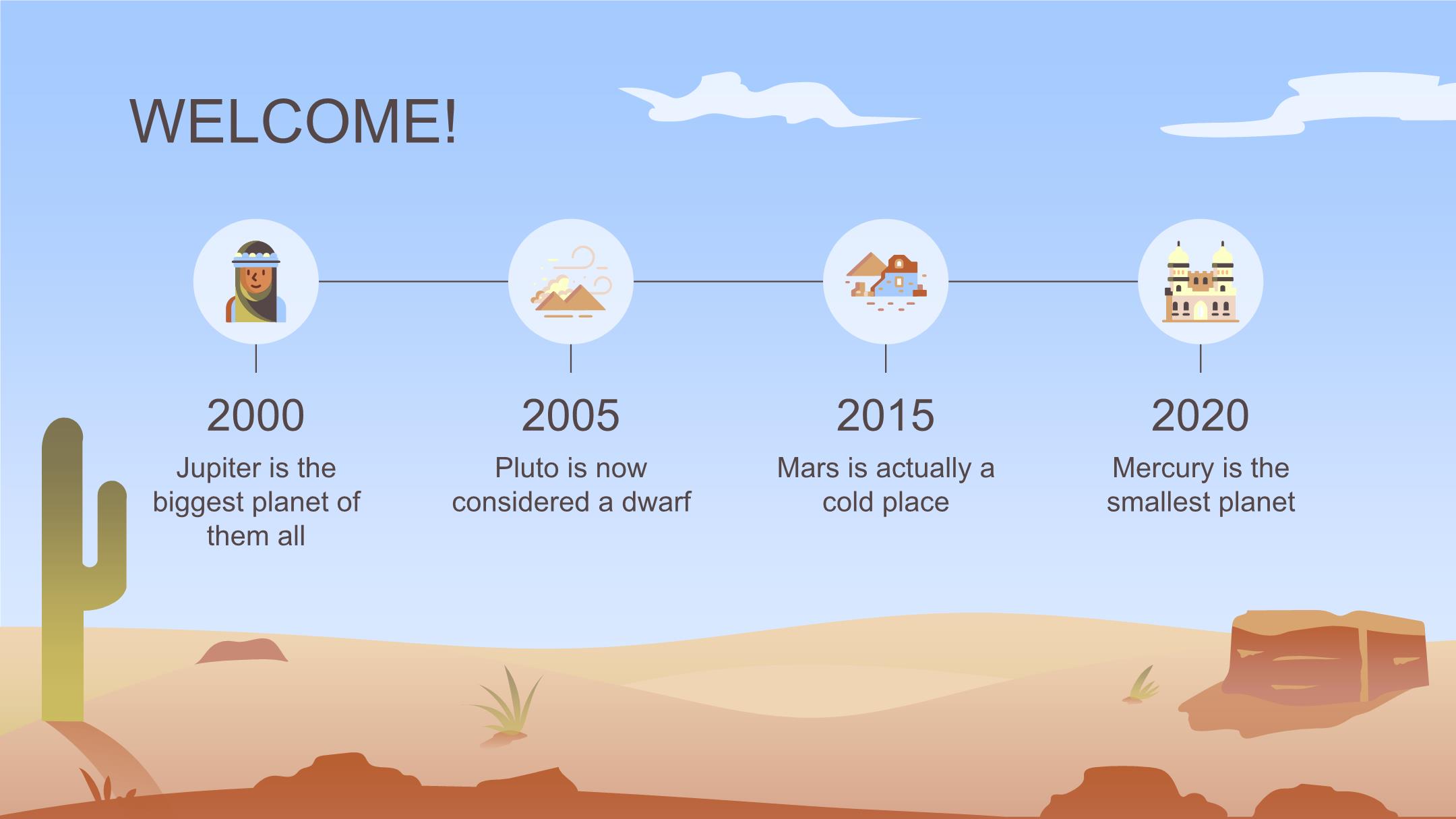 WELCOME!

2000
Jupiter is the biggest planet of them all

2005
Pluto is now considered a dwarf

2015
Mars is actually a cold place

2020
Mercury is the smallest planet